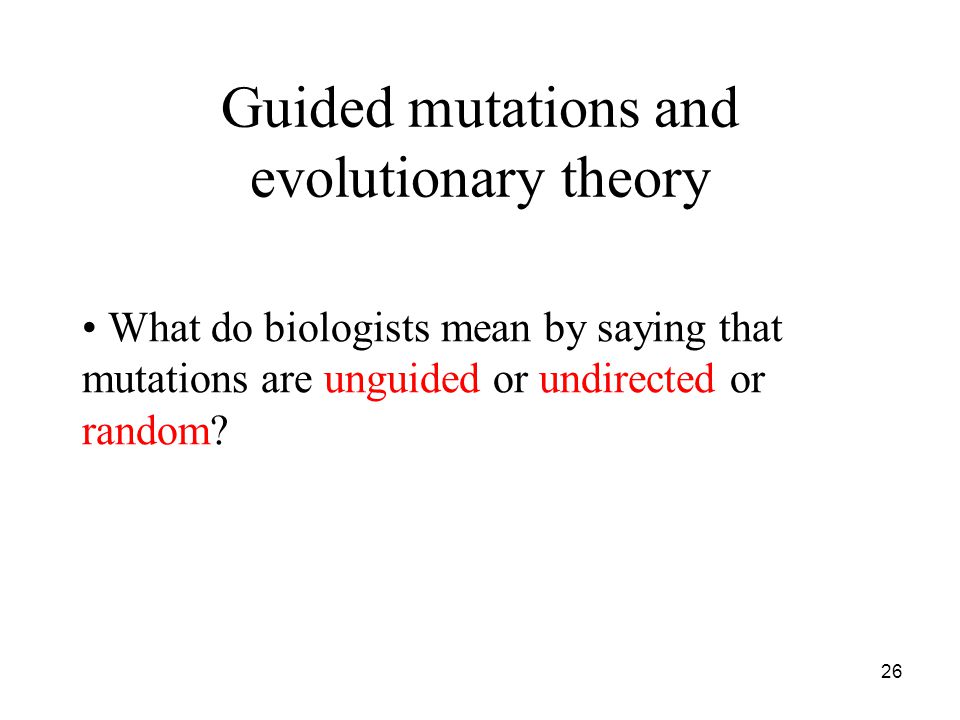 Guided mutations and evolutionary theory

• What do biologists mean by saying that mutations are unguided or undirected or random?

26